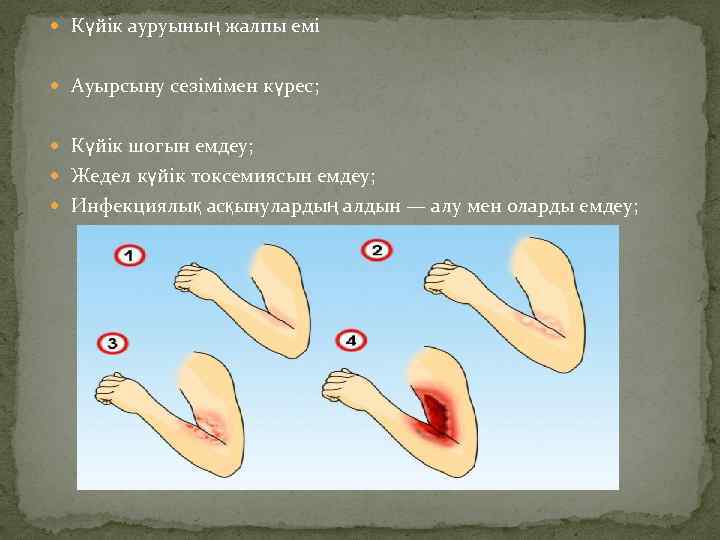 Күйік ауруының жалпы емі

Ауырсыну сезімімен күрес;

Күйік шогын емдеу;

Жедел күйік токсемиясын емдеу;

Инфекциялық асқынулардың алдын — алу мен оларды емдеу;

1

2

3

4